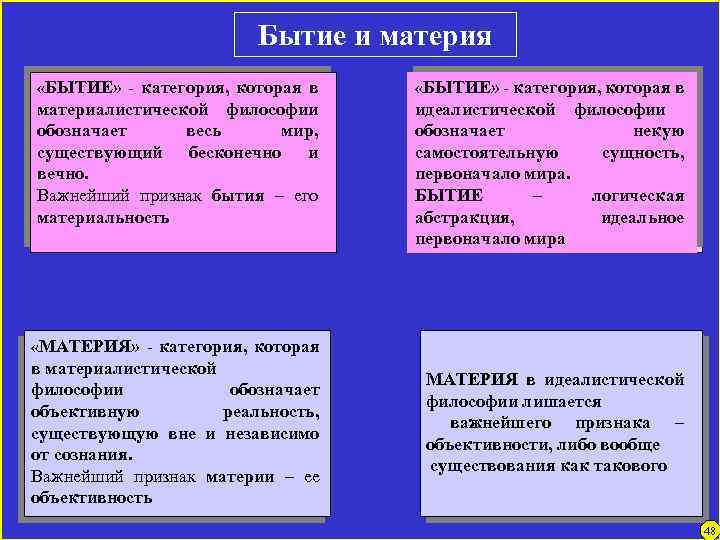 Бытие и материя

«БЫТИЕ» - категория, которая в материалистической философии обозначает весь мир, существующий бесконечно и вечно.
Важнейший признак бытия – его материальность

«БЫТИЕ» - категория, которая в идеалистической философии обозначает некую самостоятельную сущность, первоначало мира.
БЫТИЕ – логическая абстракция, идеальное первоначало мира

«МАТЕРИЯ» - категория, которая в материалистической философии обозначает объективную реальность, существующую вне и независимо от сознания.
Важнейший признак материи – ее объективность

МАТЕРИЯ в идеалистической философии лишается важнейшего признака – объективности, либо вообще существования как такового

48